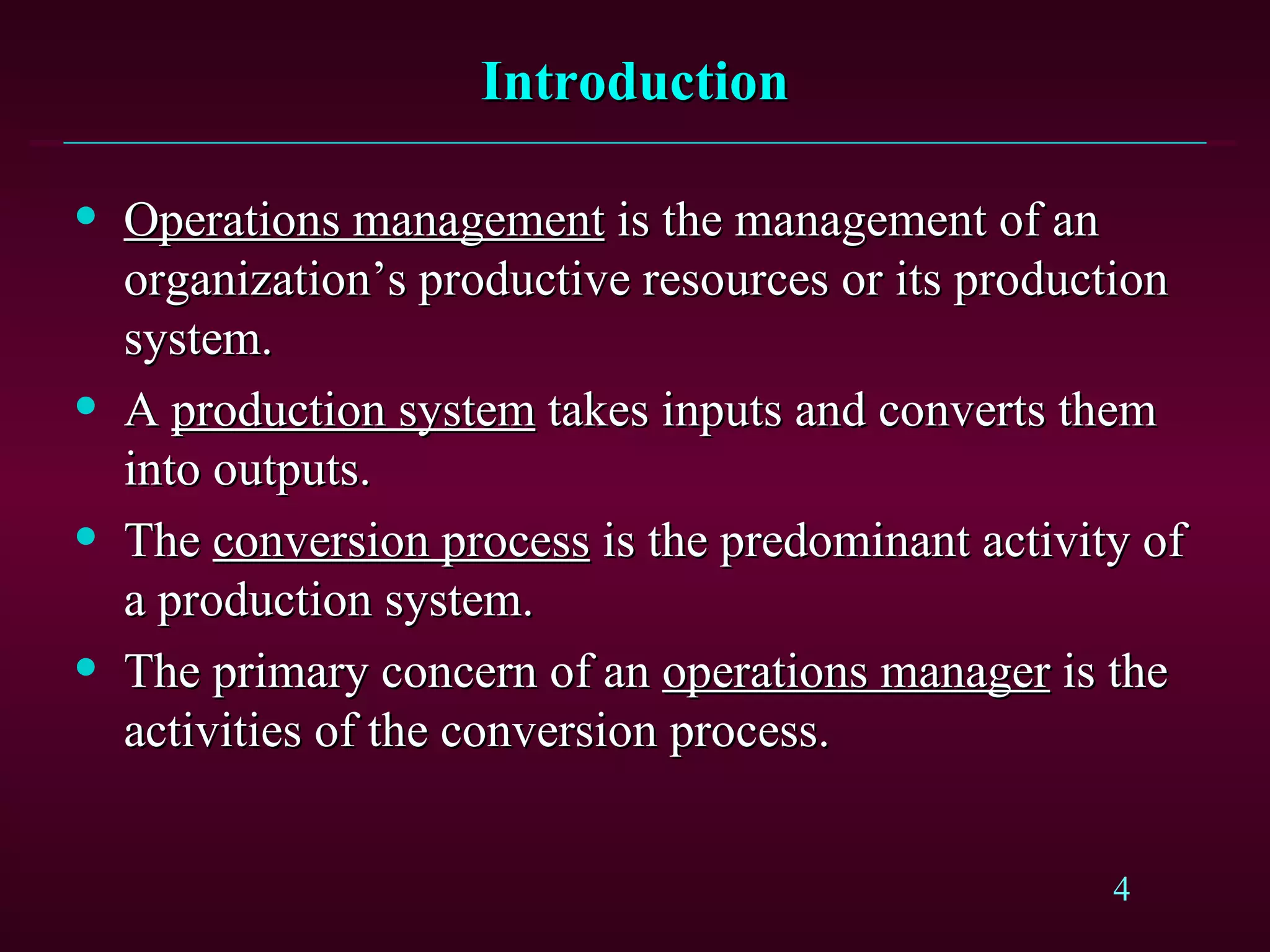 Introduction

• Operations management is the management of an organization’s productive resources or its production system.

• A production system takes inputs and converts them into outputs.

• The conversion process is the predominant activity of a production system.

• The primary concern of an operations manager is the activities of the conversion process.

4